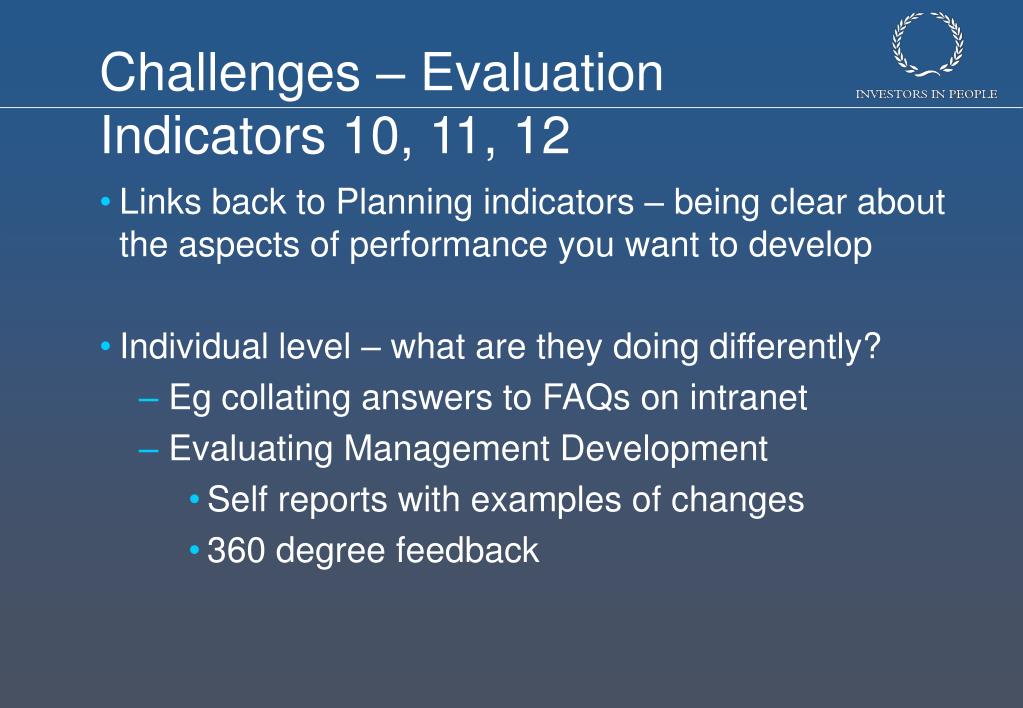 Challenges – Evaluation Indicators 10, 11, 12

INVESTORS IN PEOPLE

• Links back to Planning indicators – being clear about the aspects of performance you want to develop

• Individual level – what are they doing differently?
– Eg collating answers to FAQs on intranet
– Evaluating Management Development
• Self reports with examples of changes
• 360 degree feedback